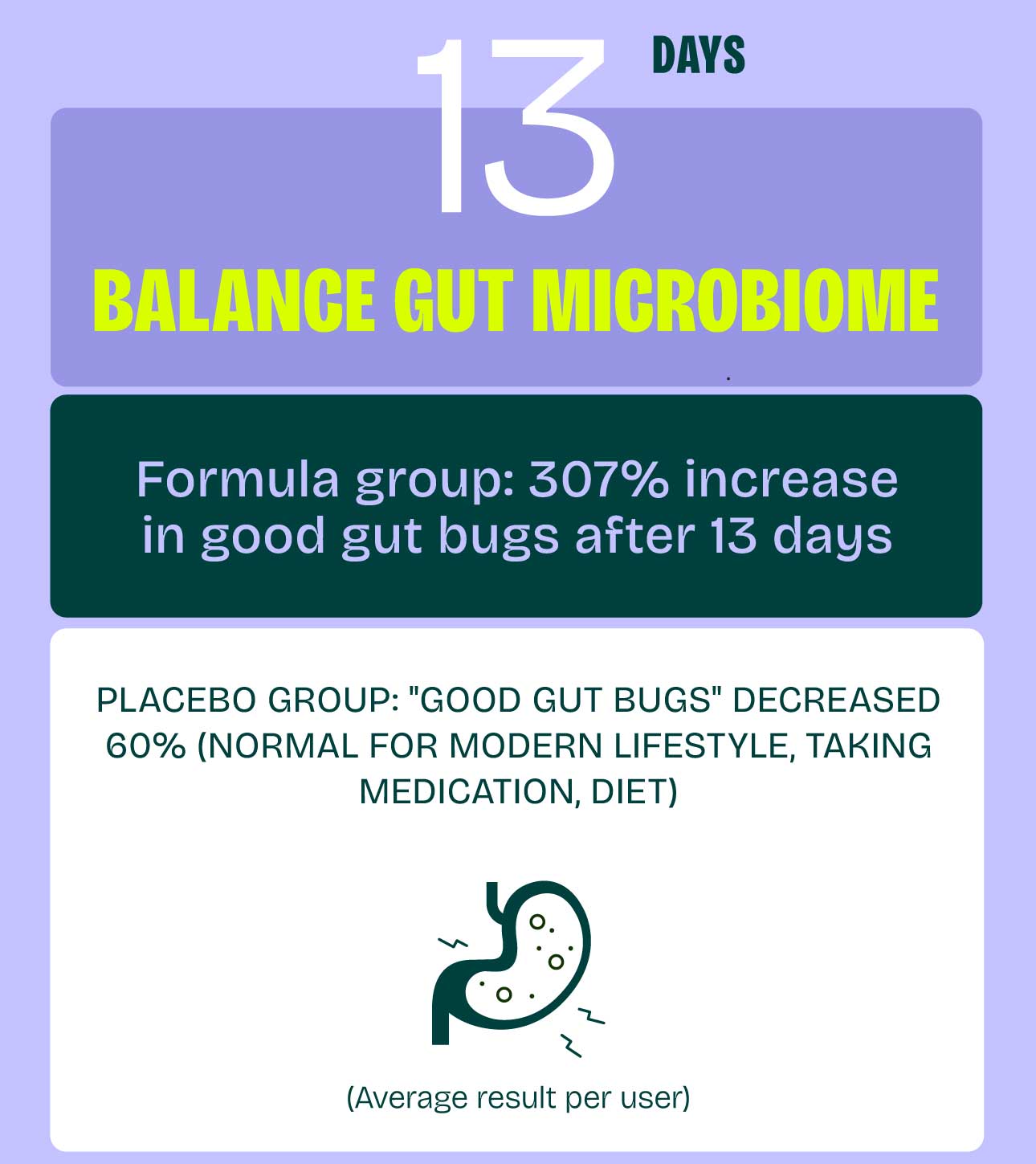 13 DAYS

BALANCE GUT MICROBIOME

Formula group: 307% increase in good gut bugs after 13 days

PLACEBO GROUP: "GOOD GUT BUGS" DECREASED 60% (NORMAL FOR MODERN LIFESTYLE, TAKING MEDICATION, DIET)

(Average result per user)